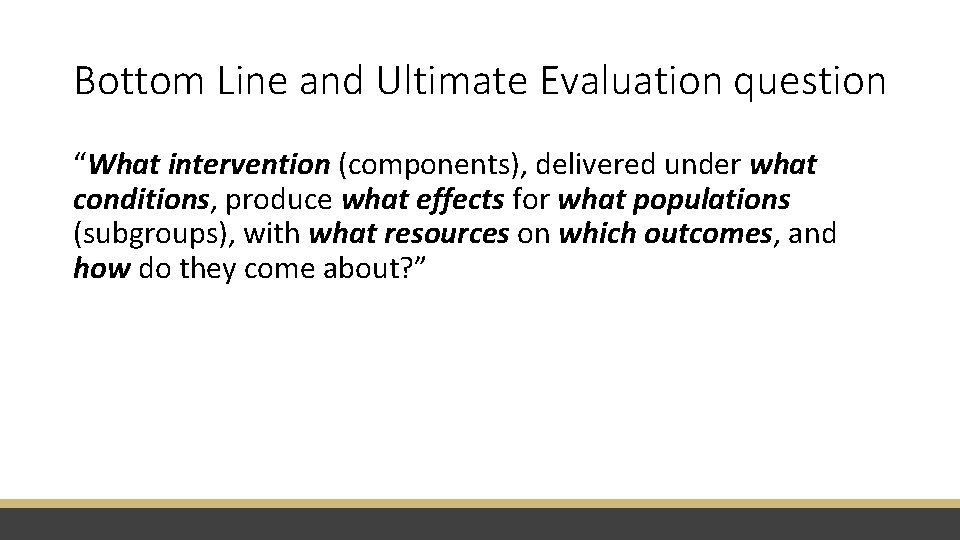 Bottom Line and Ultimate Evaluation question

“What intervention (components), delivered under what conditions, produce what effects for what populations (subgroups), with what resources on which outcomes, and how do they come about?”